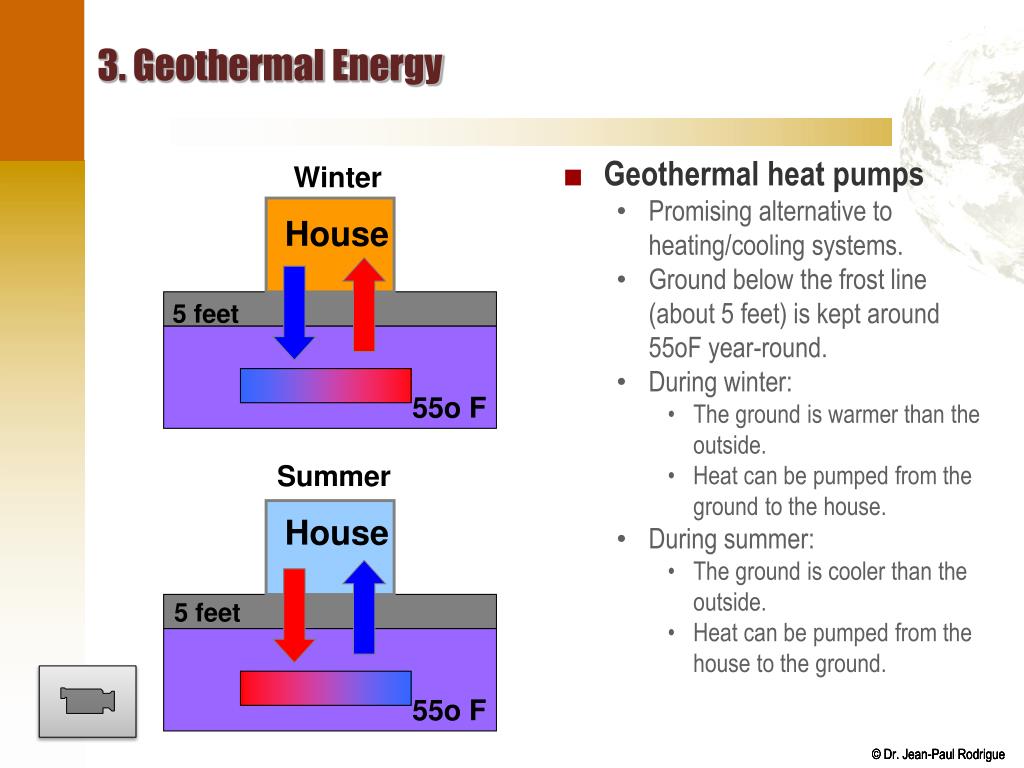 3. Geothermal Energy

Winter

House

5 feet

55o F

Summer

House

5 feet

55o F

■ Geothermal heat pumps
• Promising alternative to heating/cooling systems.
• Ground below the frost line (about 5 feet) is kept around 55oF year-round.
• During winter:
• The ground is warmer than the outside.
• Heat can be pumped from the ground to the house.
• During summer:
• The ground is cooler than the outside.
• Heat can be pumped from the house to the ground.

© Dr. Jean-Paul Rodrigue